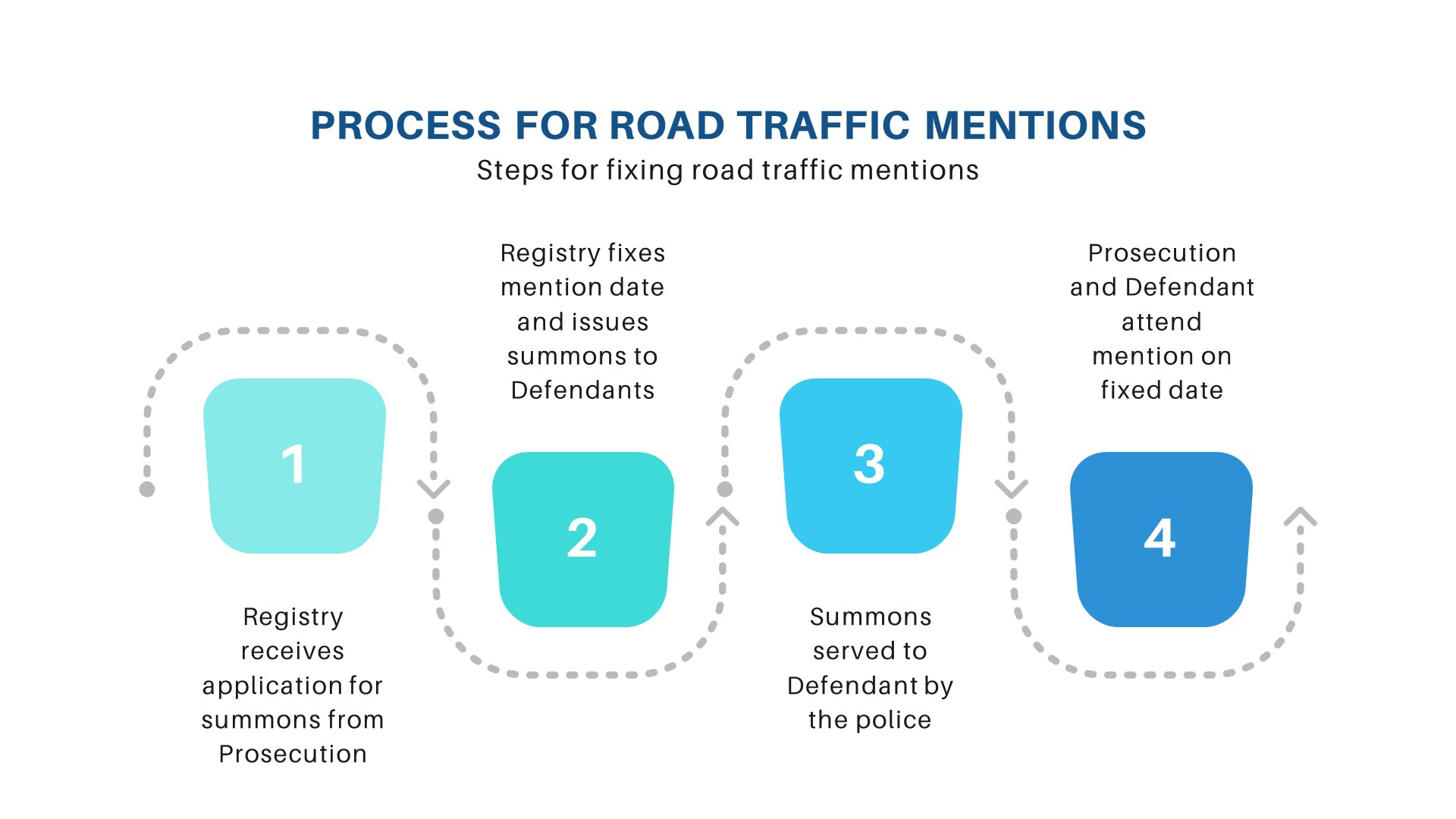 PROCESS FOR ROAD TRAFFIC MENTIONS

Steps for fixing road traffic mentions

1

Registry receives application for summons from Prosecution

2

Registry fixes mention date and issues summons to Defendants

3

Summons served to Defendant by the police

4

Prosecution and Defendant attend mention on fixed date